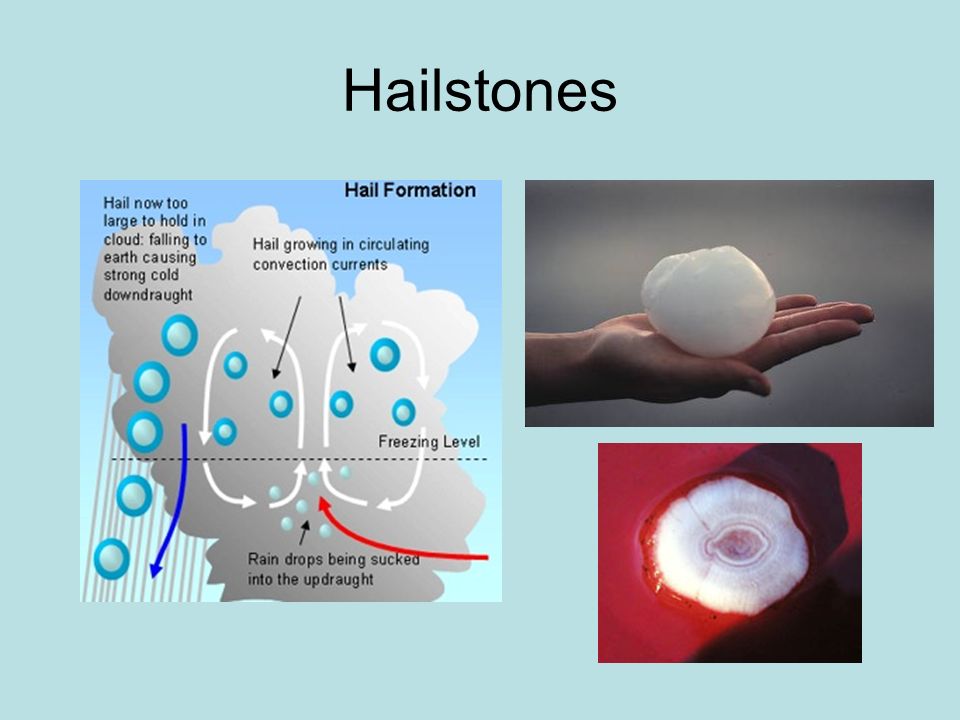 Hailstones

Hail Formation

Hail now too large to hold in cloud: falling to earth causing strong cold downdraught

Hail growing in circulating convection currents

Freezing Level

Rain drops being sucked into the updraught